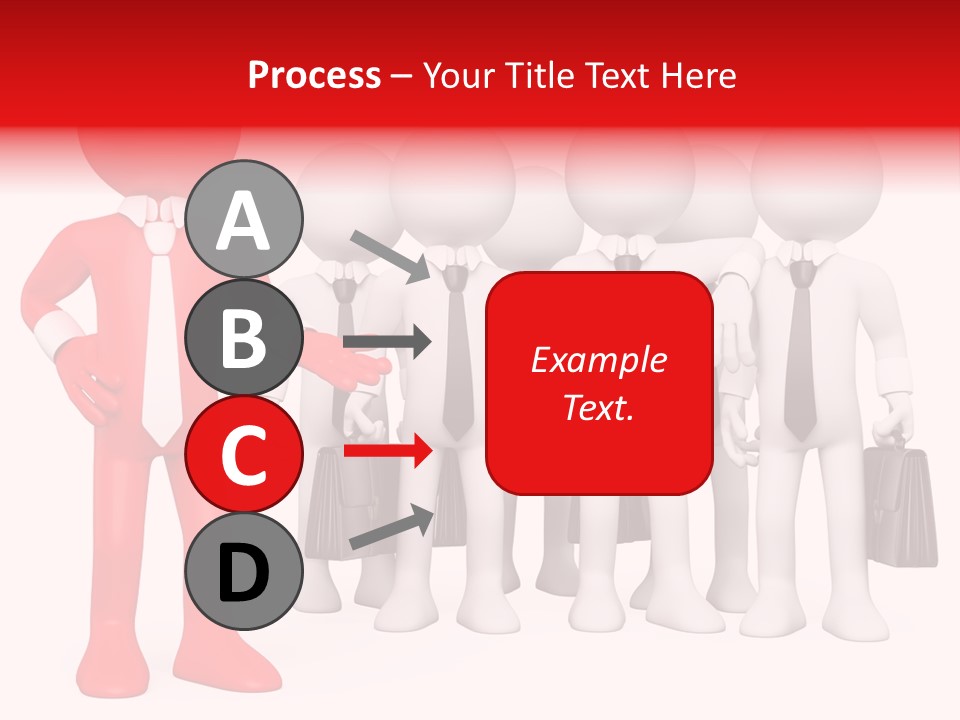 Process – Your Title Text Here

A

B

C

D

Example Text.